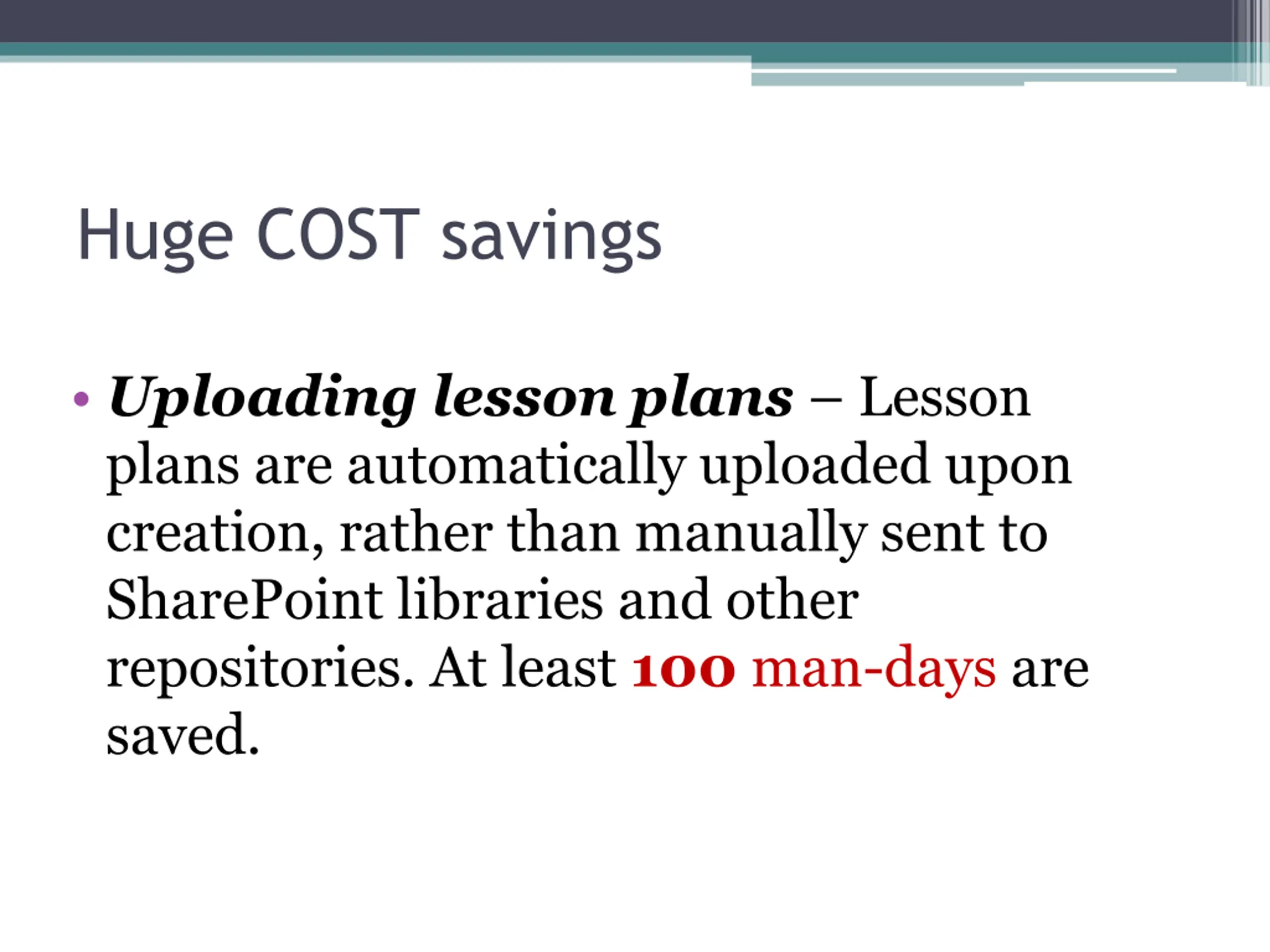 Huge COST savings

• Uploading lesson plans – Lesson plans are automatically uploaded upon creation, rather than manually sent to SharePoint libraries and other repositories. At least 100 man-days are saved.